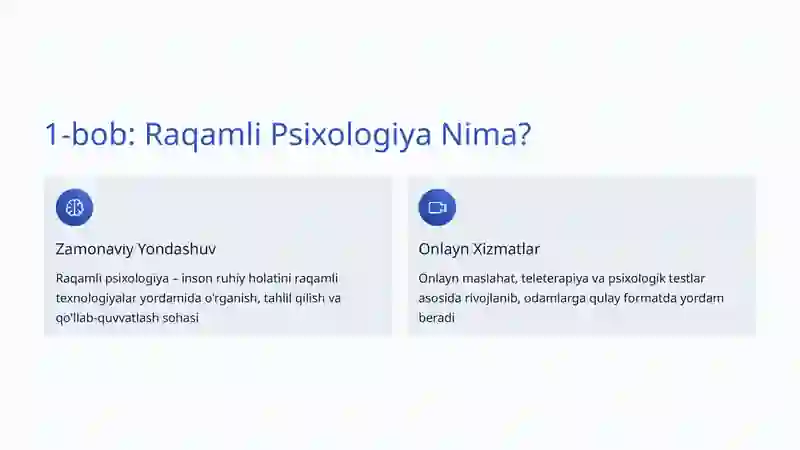 1-bob: Raqamli Psixologiya Nima?

Zamonaviy Yondashuv

Raqamli psixologiya – inson ruhiy holatini raqamli texnologiyalar yordamida o'rganish, tahlil qilish va qo'llab-quvvatlash sohasi

Onlayn Xizmatlar

Onlayn maslahat, teleterapiya va psixologik testlar asosida rivojlanib, odamlarga qulay formatda yordam beradi